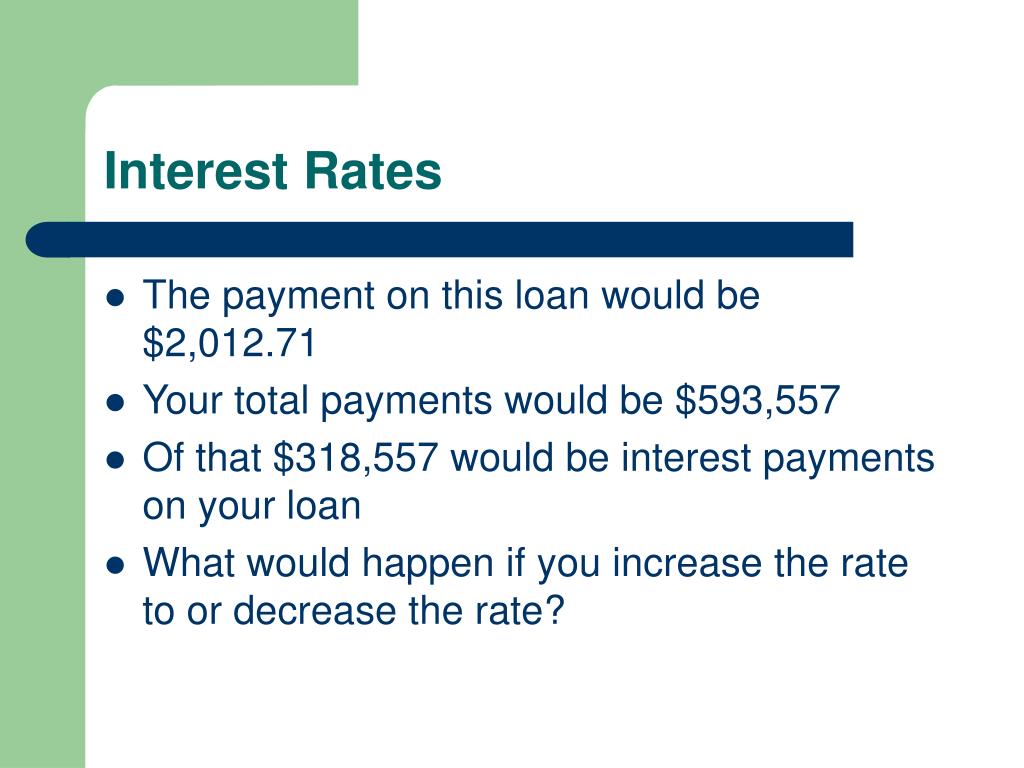 Interest Rates

- The payment on this loan would be \$2,012.71
- Your total payments would be \$593,557
- Of that \$318,557 would be interest payments on your loan
- What would happen if you increase the rate to or decrease the rate?